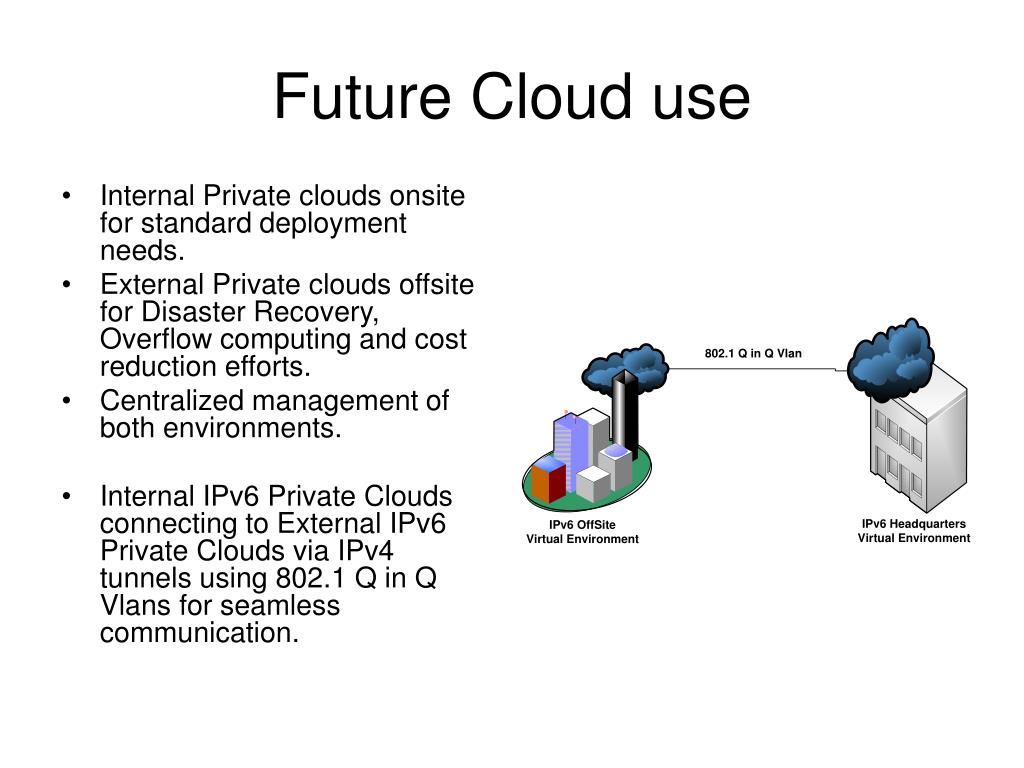 Future Cloud use

• Internal Private clouds onsite for standard deployment needs.
• External Private clouds offsite for Disaster Recovery, Overflow computing and cost reduction efforts.
• Centralized management of both environments.

• Internal IPv6 Private Clouds connecting to External IPv6 Private Clouds via IPv4 tunnels using 802.1 Q in Q Vlans for seamless communication.

802.1 Q in Q Vlan

IPv6 OffSite
Virtual Environment

IPv6 Headquarters
Virtual Environment